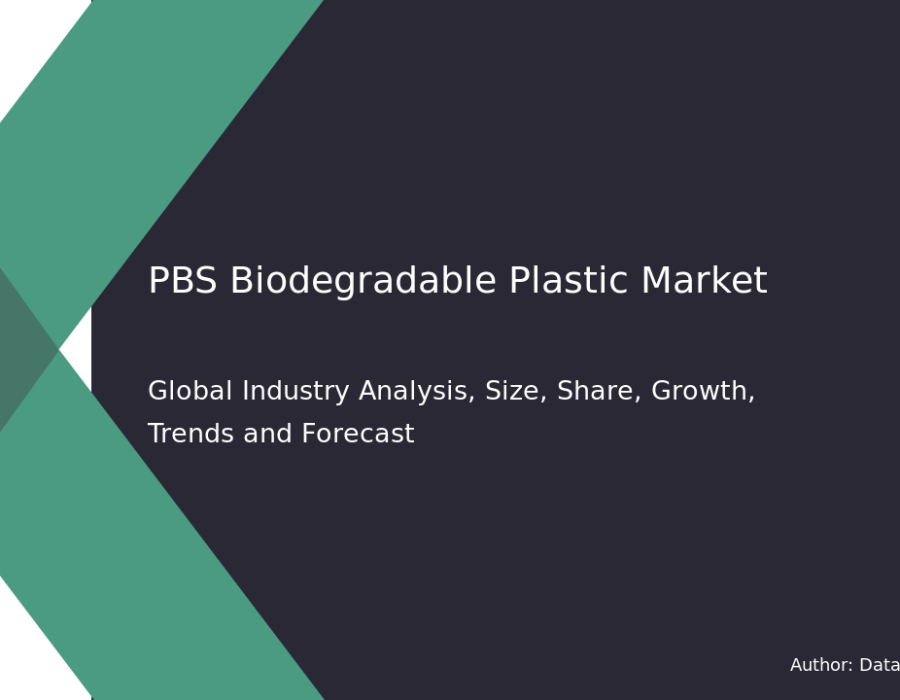 PBS Biodegradable Plastic Market

Global Industry Analysis, Size, Share, Growth, Trends and Forecast

Author: Data